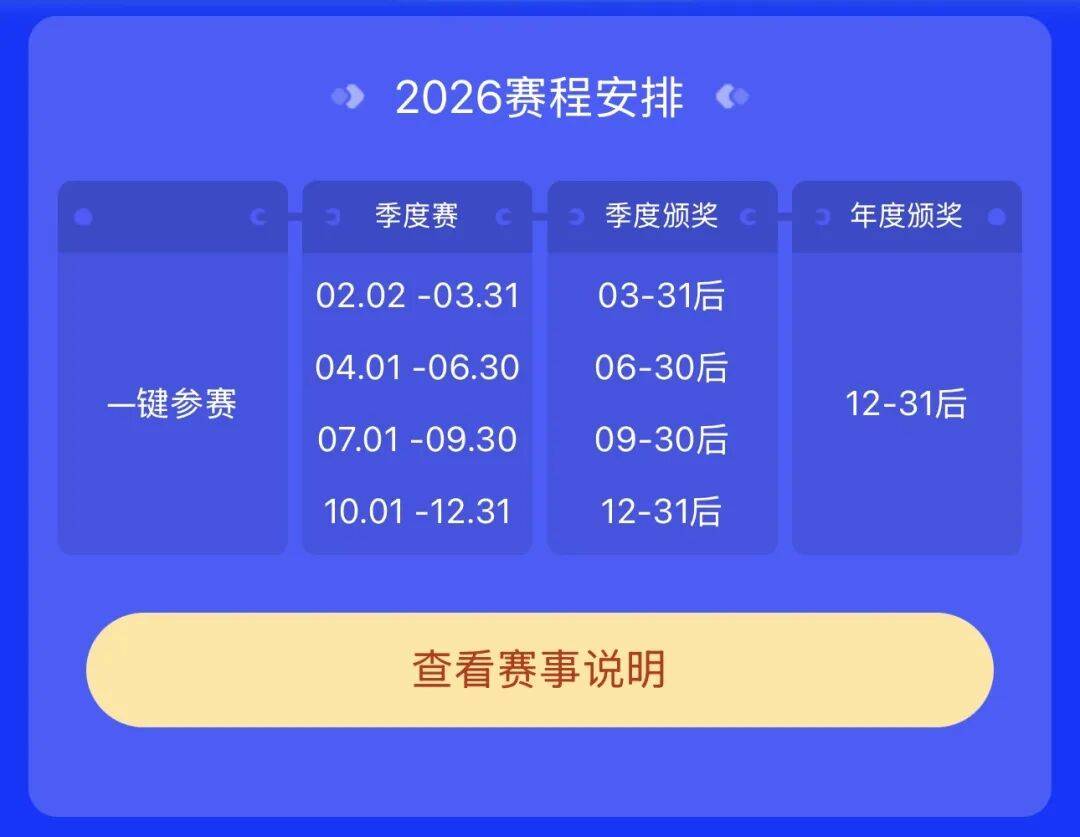 2026赛程安排

| | 季度赛 | 季度颁奖 | 年度颁奖 |
|---|---|---|---|
| 一键参赛 | 02.02 -03.31 | 03-31后 | 12-31后 |
| | 04.01 -06.30 | 06-30后 | |
| | 07.01 -09.30 | 09-30后 | |
| | 10.01 -12.31 | 12-31后 | |

查看赛事说明